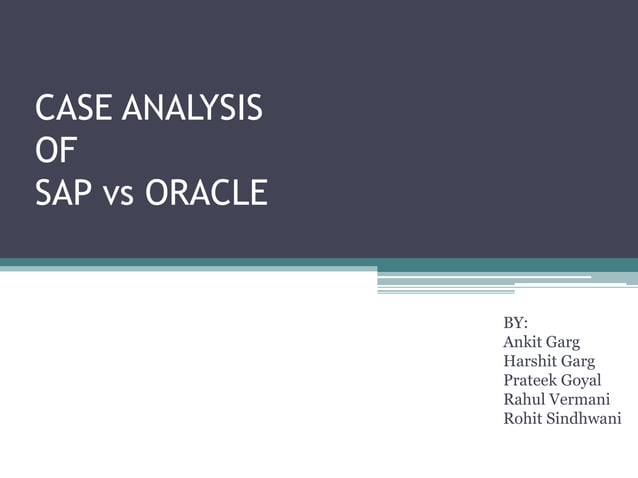 CASE ANALYSIS
OF
SAP vs ORACLE

BY:
Ankit Garg
Harshit Garg
Prateek Goyal
Rahul Vermani
Rohit Sindhwani